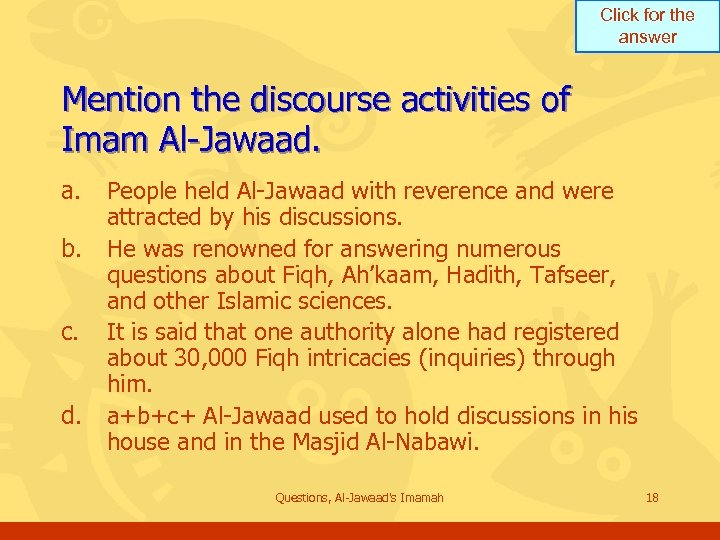 Click for the answer

Mention the discourse activities of Imam Al-Jawaad.

a. People held Al-Jawaad with reverence and were attracted by his discussions.

b. He was renowned for answering numerous questions about Fiqh, Ah'kaam, Hadith, Tafseer, and other Islamic sciences.

c. It is said that one authority alone had registered about 30,000 Fiqh intricacies (inquiries) through him.

d. a+b+c+ Al-Jawaad used to hold discussions in his house and in the Masjid Al-Nabawi.

Questions, Al-Jawaad's Imamah

18